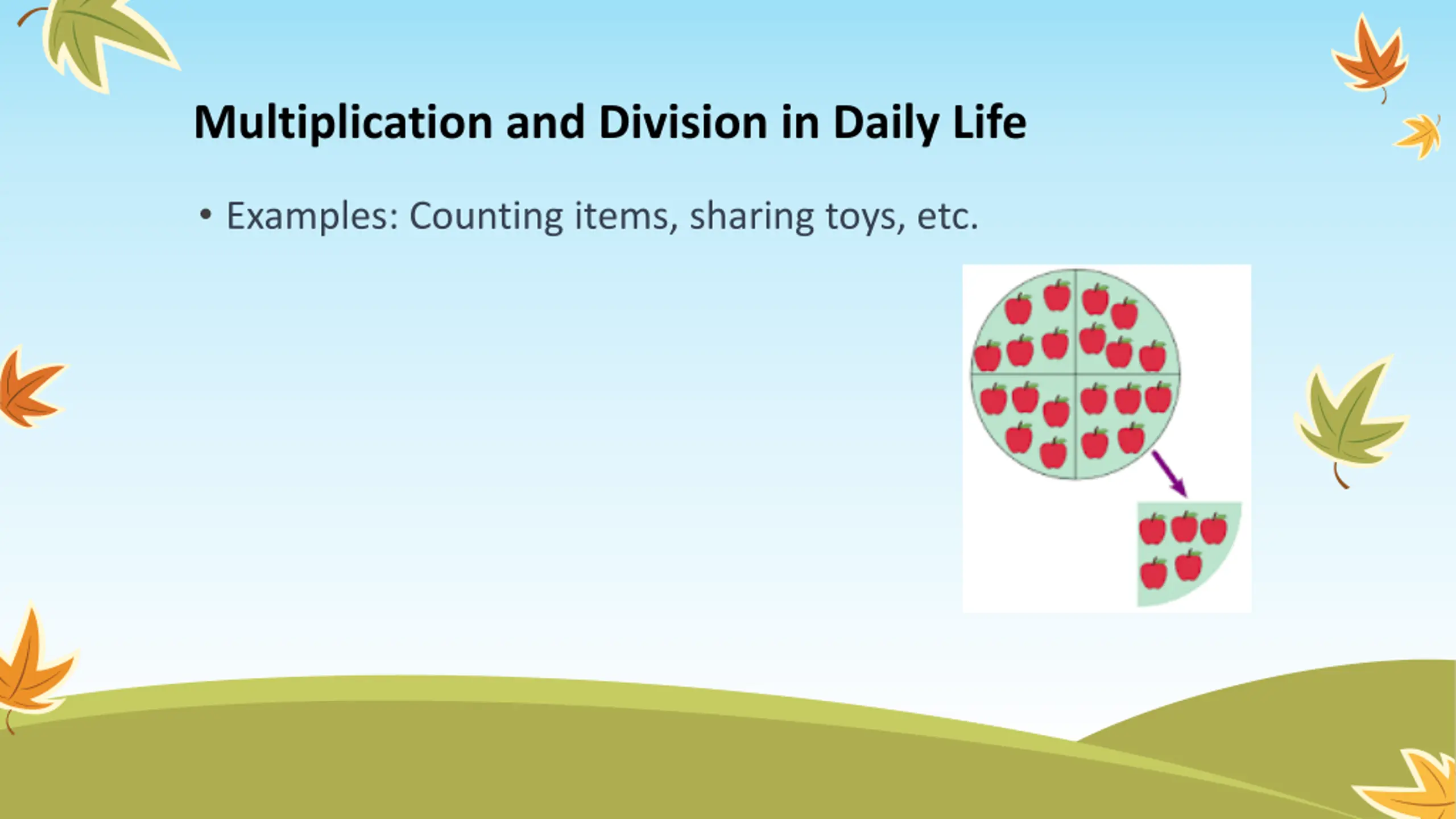 Multiplication and Division in Daily Life

• Examples: Counting items, sharing toys, etc.